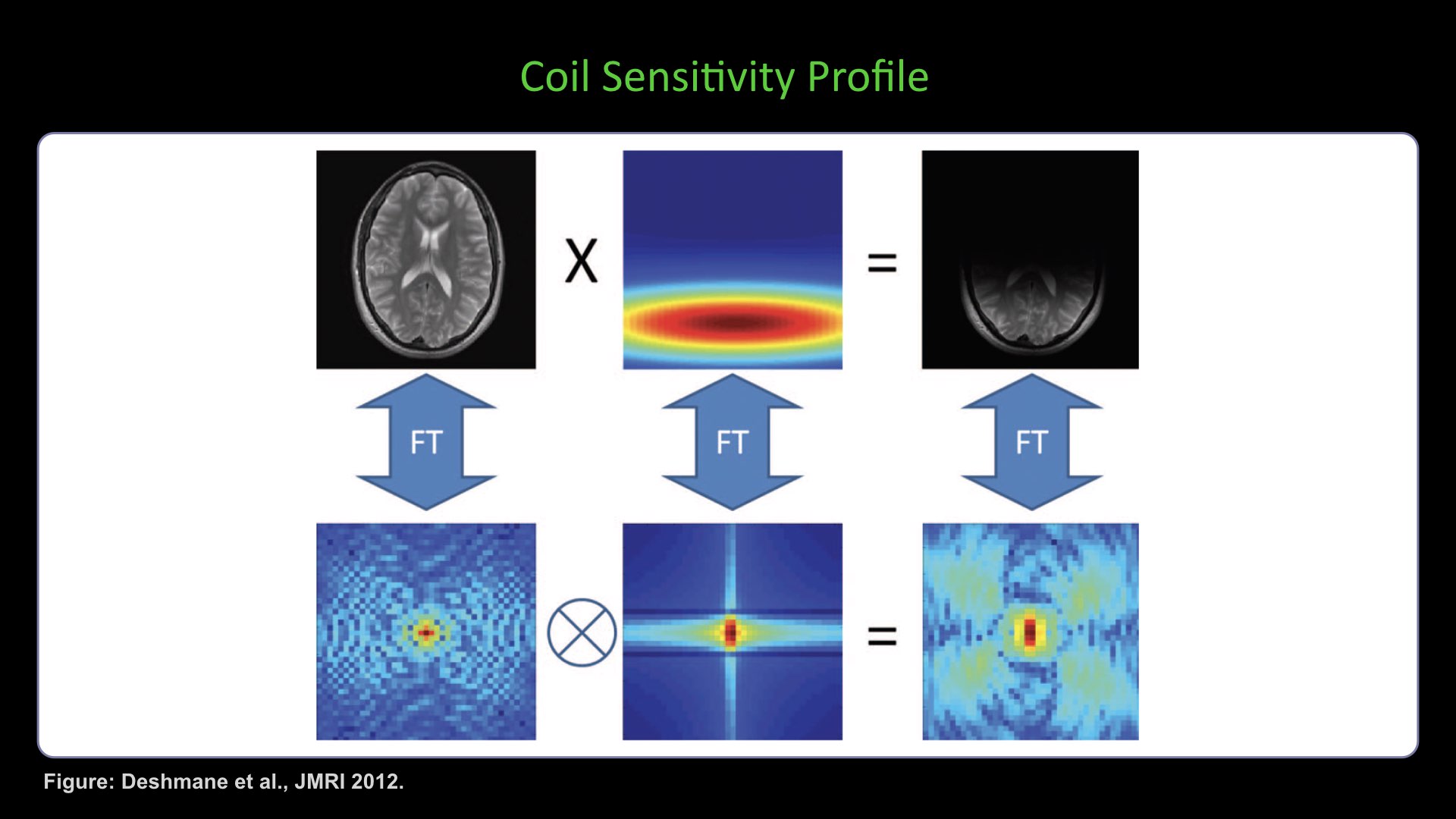 Coil Sensitivity Profile

X

=

FT

FT

FT

$\otimes$

=

Figure: Deshmane et al., JMRI 2012.